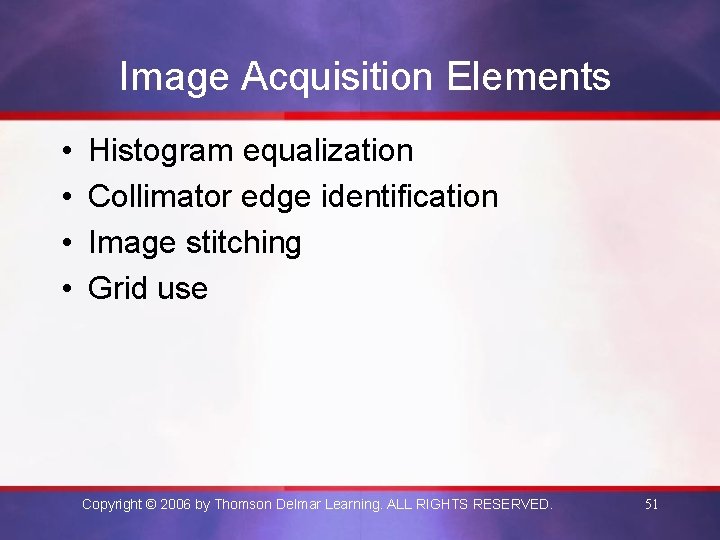 Image Acquisition Elements

• Histogram equalization
• Collimator edge identification
• Image stitching
• Grid use

Copyright © 2006 by Thomson Delmar Learning. ALL RIGHTS RESERVED.

51